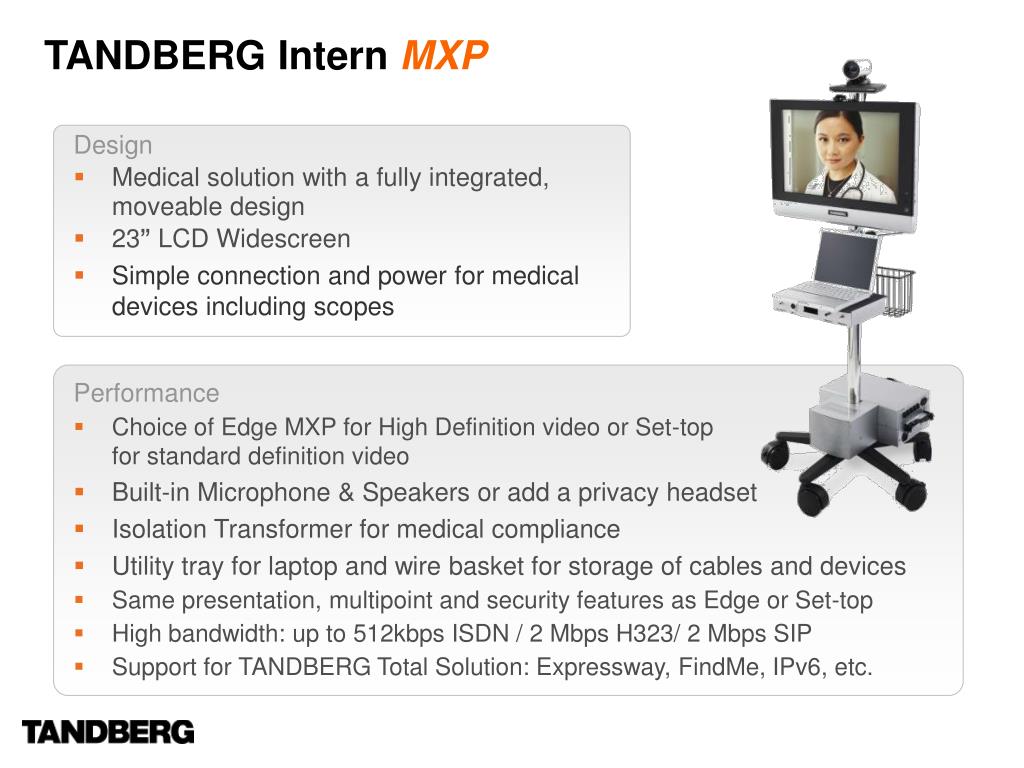 TANDBERG Intern MXP

Design
- Medical solution with a fully integrated, moveable design
- 23” LCD Widescreen
- Simple connection and power for medical devices including scopes

Performance
- Choice of Edge MXP for High Definition video or Set-top for standard definition video
- Built-in Microphone & Speakers or add a privacy headset
- Isolation Transformer for medical compliance
- Utility tray for laptop and wire basket for storage of cables and devices
- Same presentation, multipoint and security features as Edge or Set-top
- High bandwidth: up to 512kbps ISDN / 2 Mbps H323/ 2 Mbps SIP
- Support for TANDBERG Total Solution: Expressway, FindMe, IPv6, etc.

TANDBERG